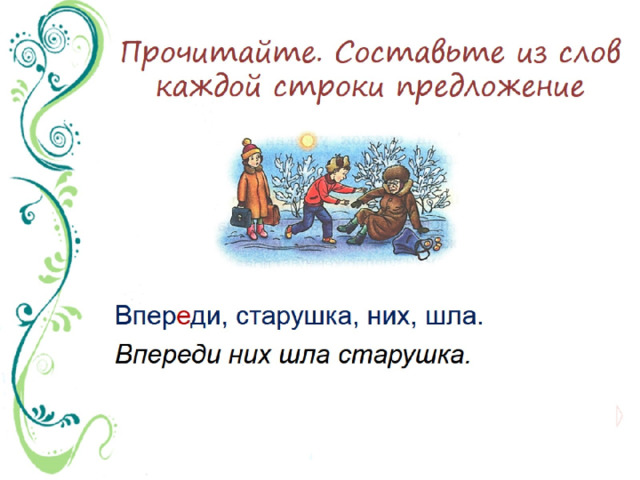 Прочитайте. Составьте из слов каждой строки предложение

Впереди, старушка, них, шла.

Впереди них шла старушка.